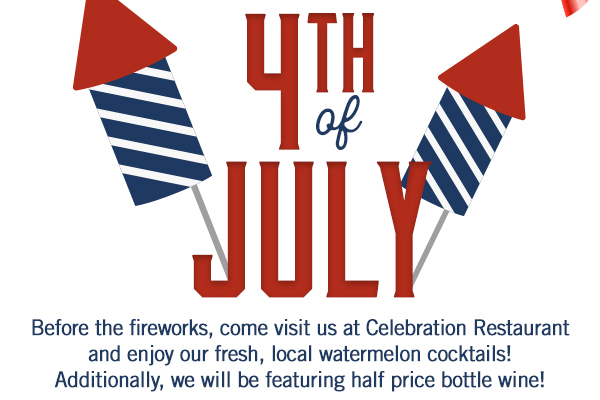 4TH of JULY

Before the fireworks, come visit us at Celebration Restaurant and enjoy our fresh, local watermelon cocktails! Additionally, we will be featuring half price bottle wine!